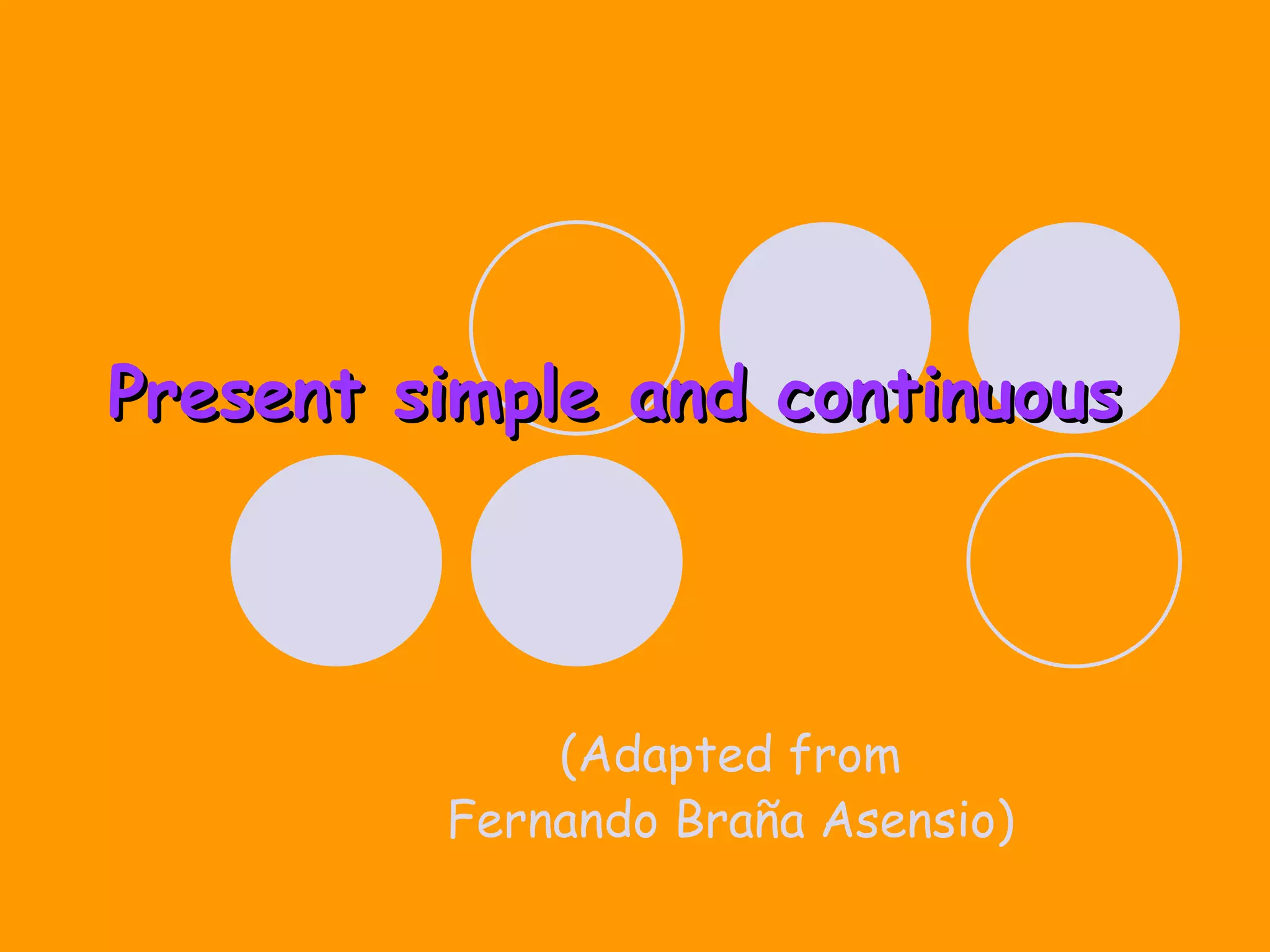 Present simple and continuous

(Adapted from
Fernando Braña Asensio)